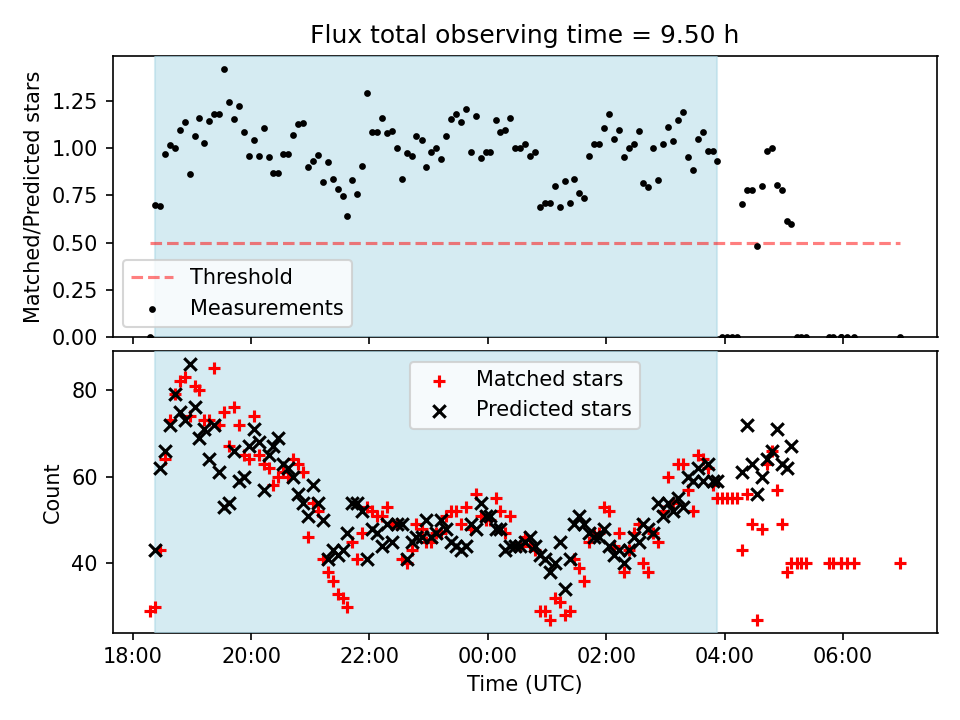 Flux total observing time = 9.50 h

Matched/Predicted stars

1.25
1.00
0.75
0.50
0.25
0.00

Threshold
Measurements

Count

80
60
40

Matched stars
Predicted stars

18:00
20:00
22:00
00:00
02:00
04:00
06:00

Time (UTC)